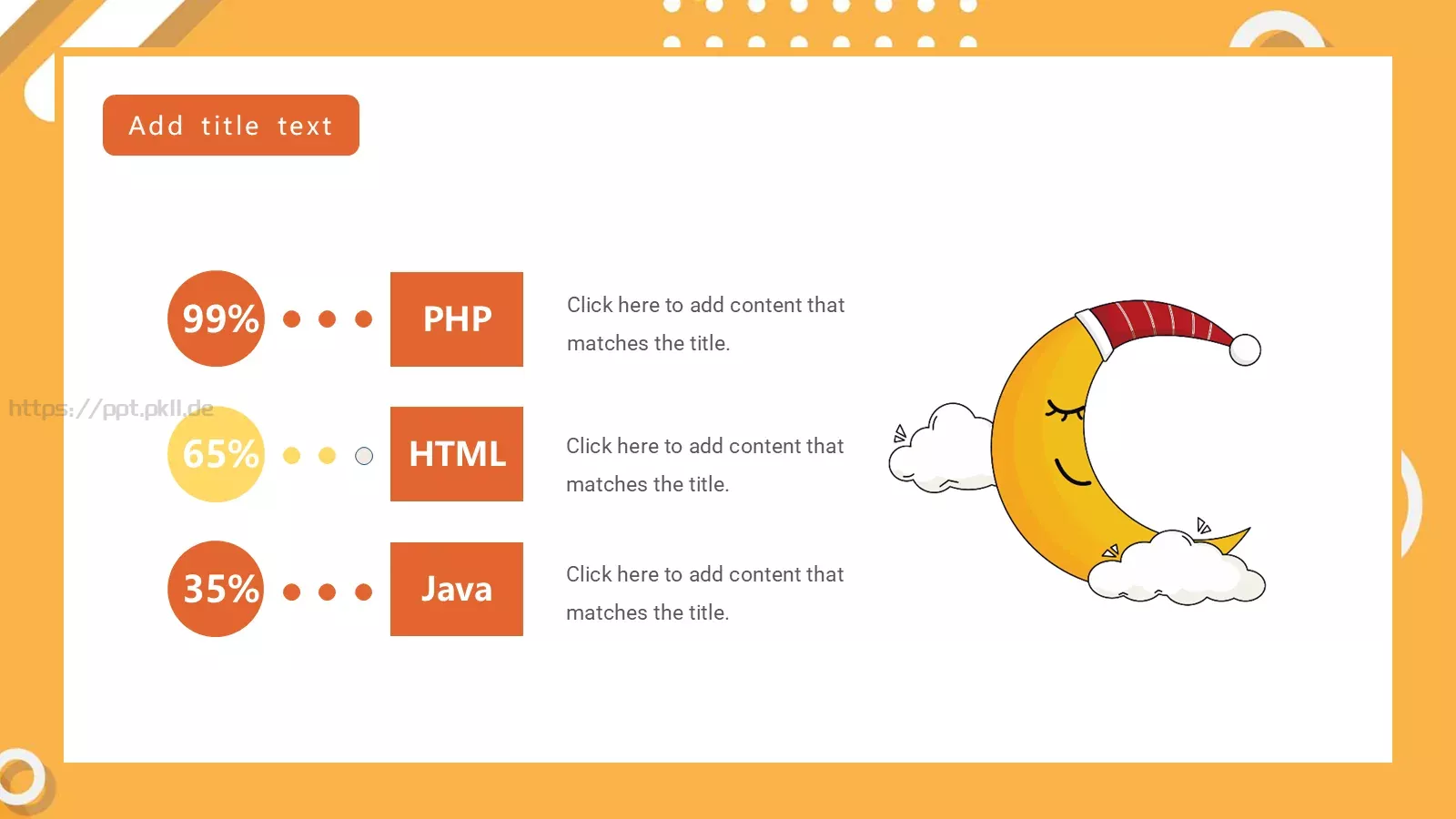 Add title text

99%

PHP

Click here to add content that matches the title.

https://ppt.pkll.de

65%

HTML

Click here to add content that matches the title.

35%

Java

Click here to add content that matches the title.